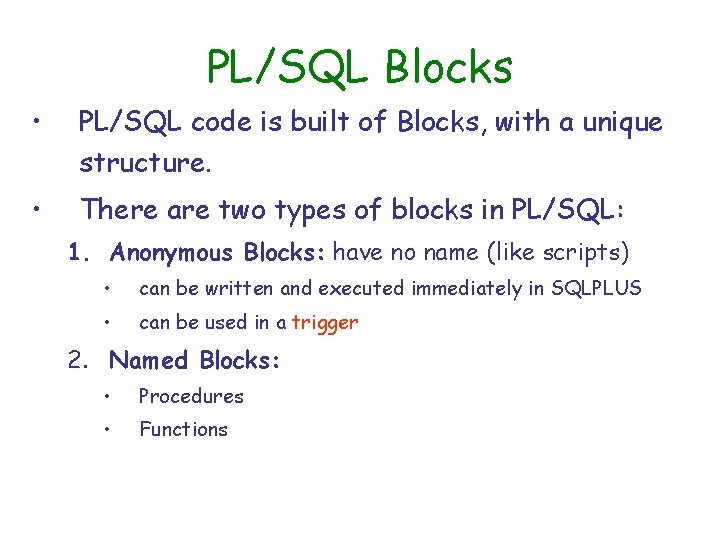 PL/SQL Blocks

• PL/SQL code is built of Blocks, with a unique structure.

• There are two types of blocks in PL/SQL:

1. Anonymous Blocks: have no name (like scripts)

• can be written and executed immediately in SQLPLUS

• can be used in a trigger

2. Named Blocks:

• Procedures

• Functions